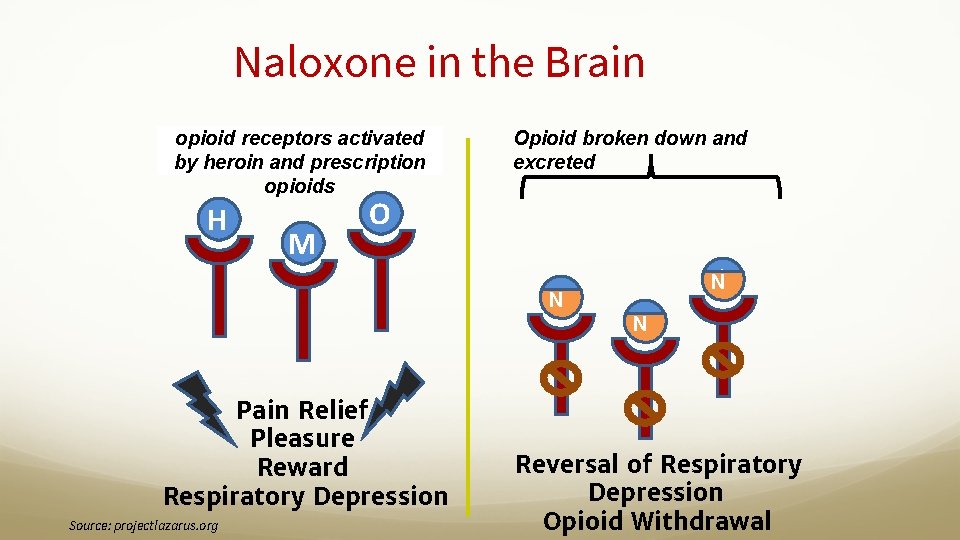 Naloxone in the Brain

opioid receptors activated by heroin and prescription opioids

H

M

O

Pain Relief
Pleasure
Reward
Respiratory Depression

Source: projectlazarus.org

Opioid broken down and excreted

N

N

N

Reversal of Respiratory Depression
Opioid Withdrawal